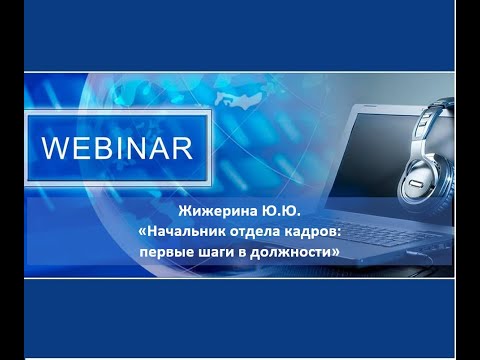 WEBINAR

Жижерина Ю.Ю.
«Начальник отдела кадров: первые шаги в должности»